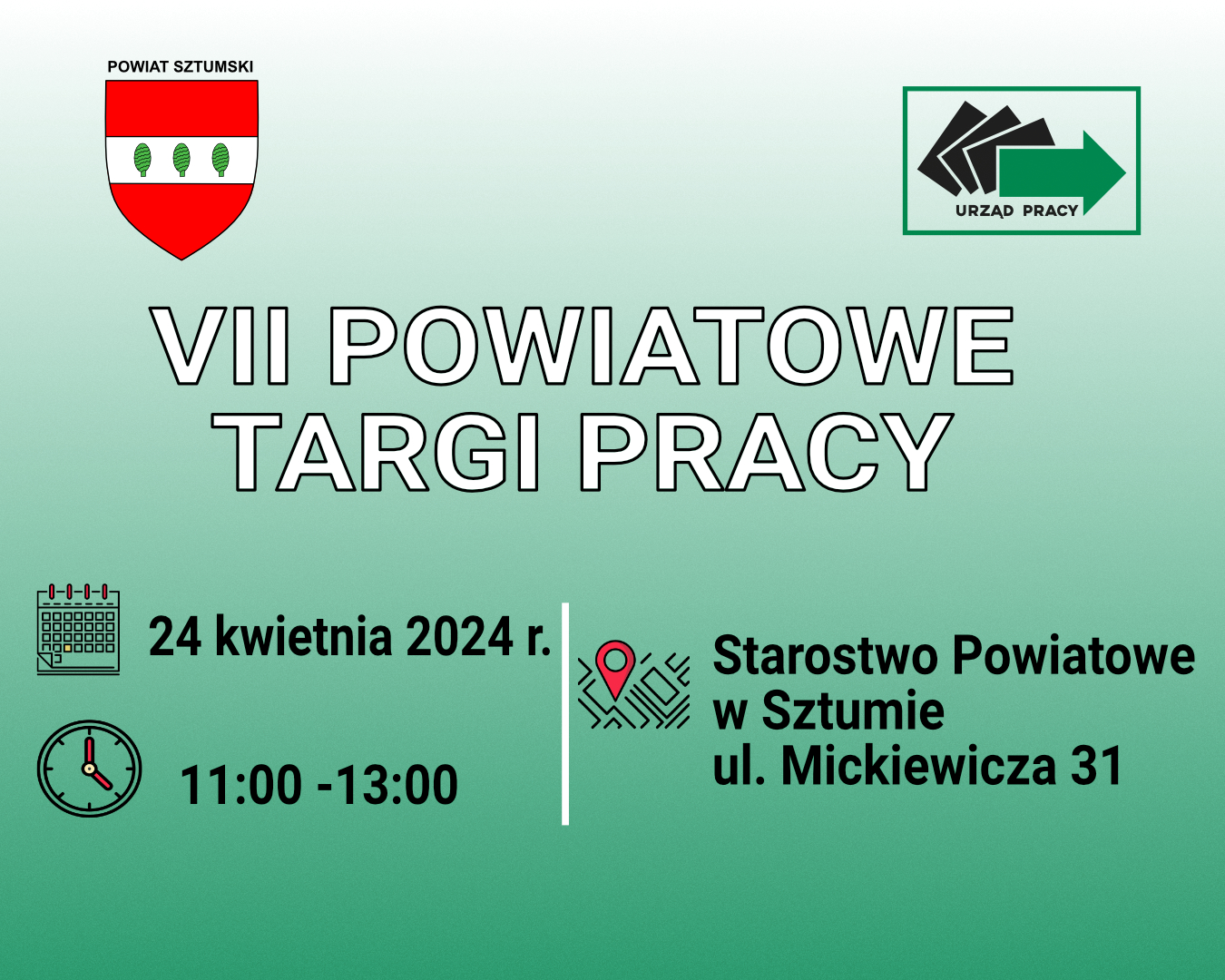 POWIAT SZTUMSKI

URZĄD PRACY

VII POWIATOWE TARGI PRACY

24 kwietnia 2024 r.

11:00 -13:00

Starostwo Powiatowe
w Sztumie
ul. Mickiewicza 31